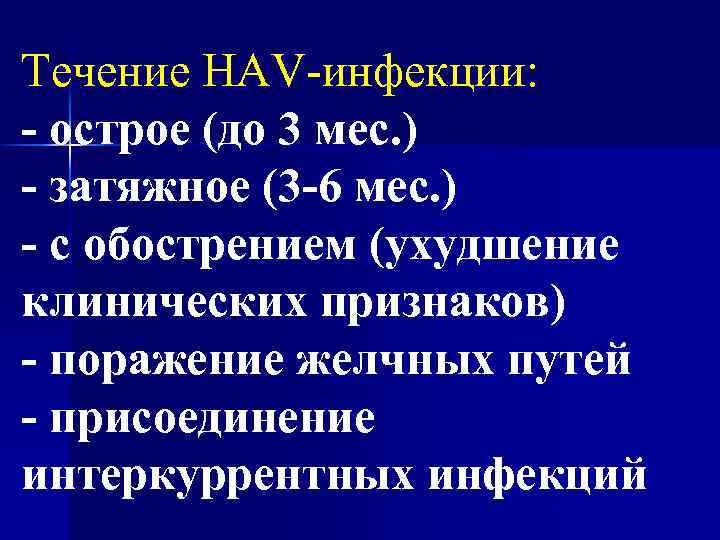 Течение HAV-инфекции:
- острое (до 3 мес.)
- затяжное (3-6 мес.)
- с обострением (ухудшение клинических признаков)
- поражение желчных путей
- присоединение интеркуррентных инфекций